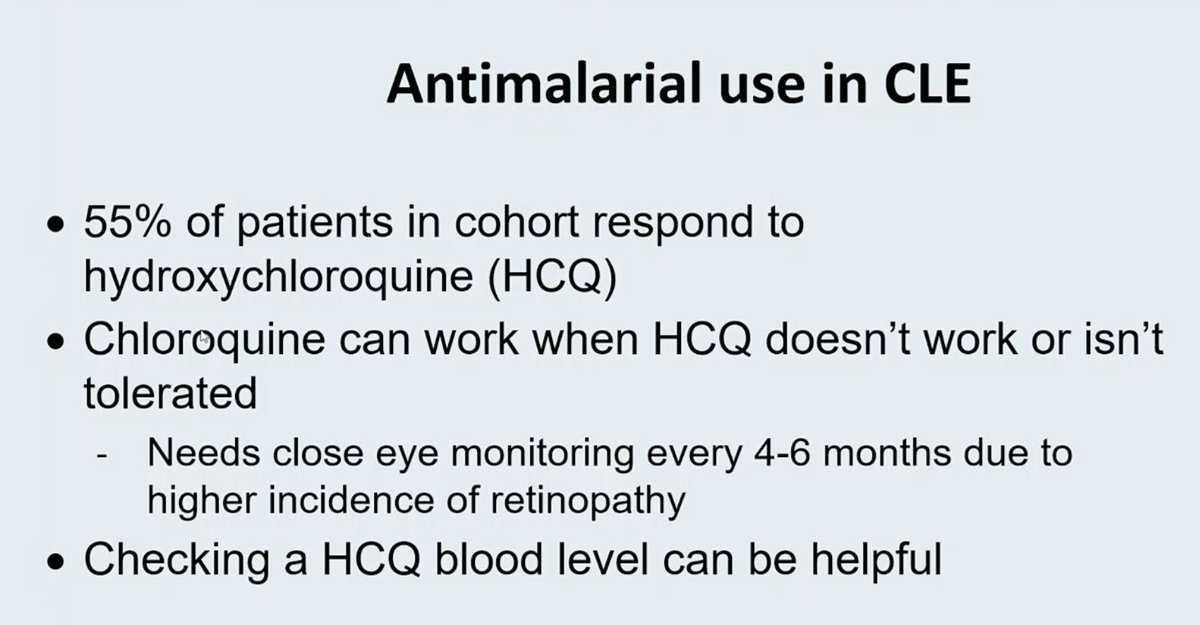 Antimalarial use in CLE

• 55% of patients in cohort respond to hydroxychloroquine (HCQ)
• Chloroquine can work when HCQ doesn't work or isn't tolerated
  - Needs close eye monitoring every 4-6 months due to higher incidence of retinopathy
• Checking a HCQ blood level can be helpful